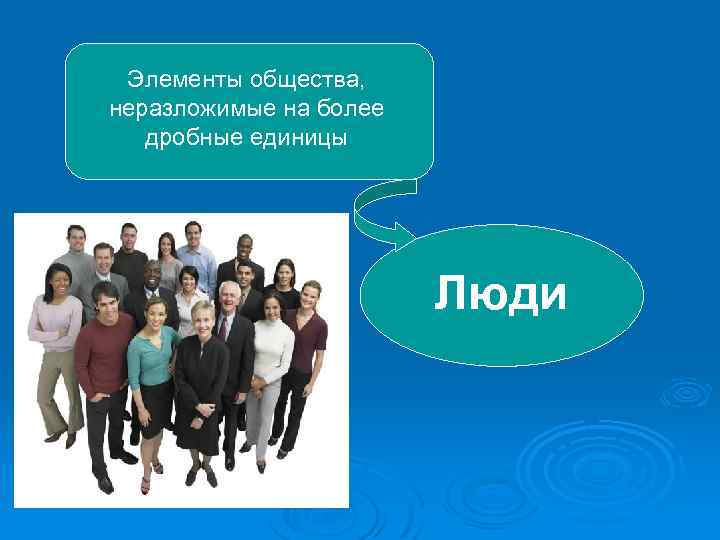 Элементы общества, неразложимые на более дробные единицы

Люди